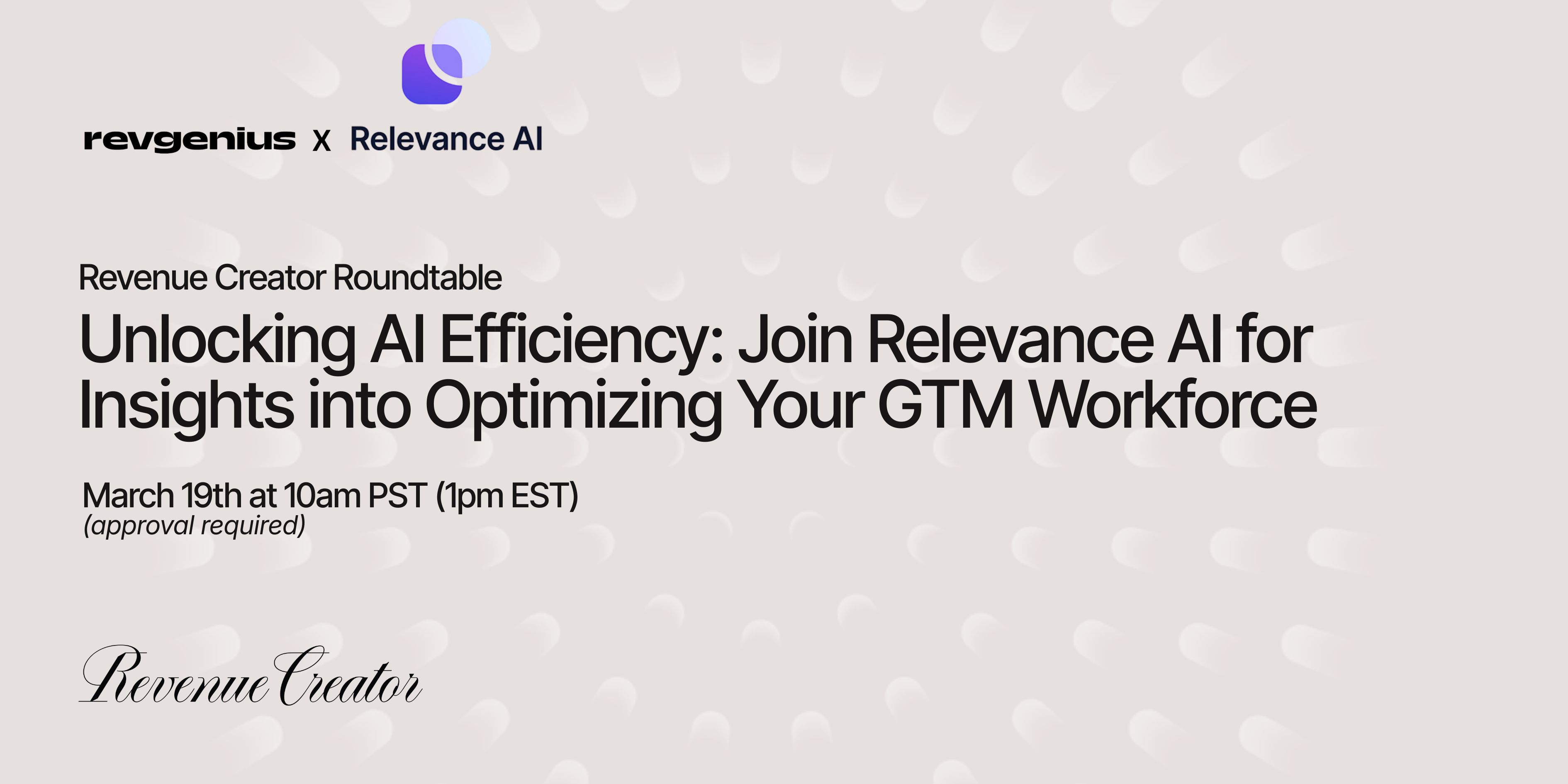 revgenius x Relevance AI

Revenue Creator Roundtable

Unlocking AI Efficiency: Join Relevance AI for Insights into Optimizing Your GTM Workforce

March 19th at 10am PST (1pm EST)
(approval required)

Revenue Creator